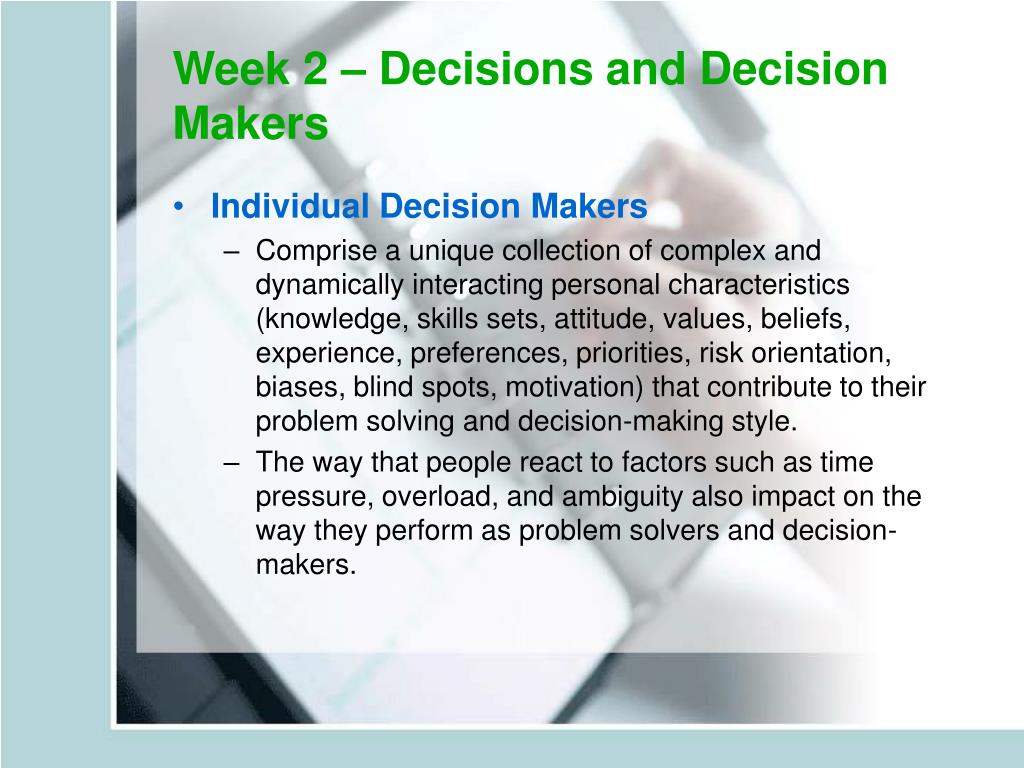 Week 2 – Decisions and Decision Makers

• Individual Decision Makers

– Comprise a unique collection of complex and dynamically interacting personal characteristics (knowledge, skills sets, attitude, values, beliefs, experience, preferences, priorities, risk orientation, biases, blind spots, motivation) that contribute to their problem solving and decision-making style.

– The way that people react to factors such as time pressure, overload, and ambiguity also impact on the way they perform as problem solvers and decision-makers.